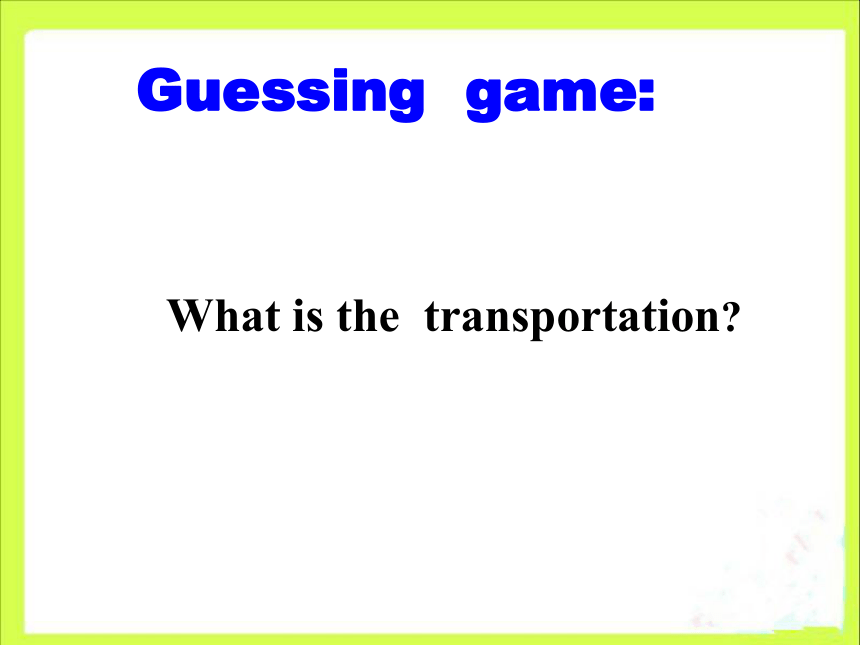 Guessing game:

What is the transportation?